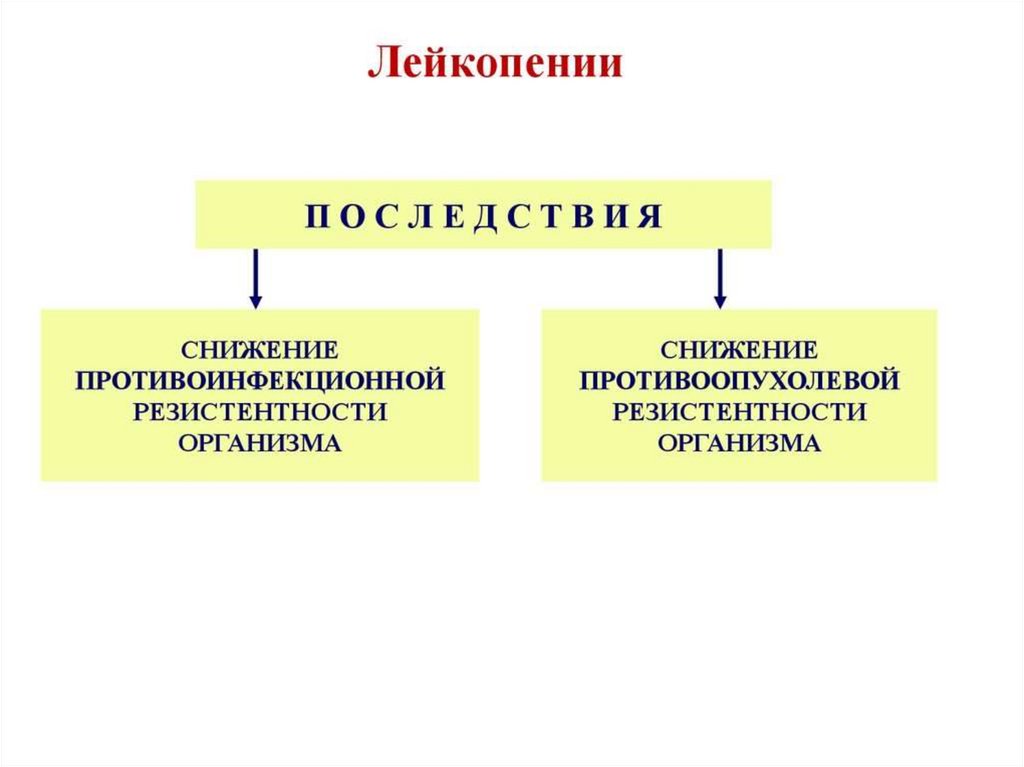 Лейкопении

П О С Л Е Д С Т В И Я

СНИЖЕНИЕ ПРОТИВОИНФЕКЦИОННОЙ РЕЗИСТЕНТНОСТИ ОРГАНИЗМА

СНИЖЕНИЕ ПРОТИВООПУХОЛЕВОЙ РЕЗИСТЕНТНОСТИ ОРГАНИЗМА